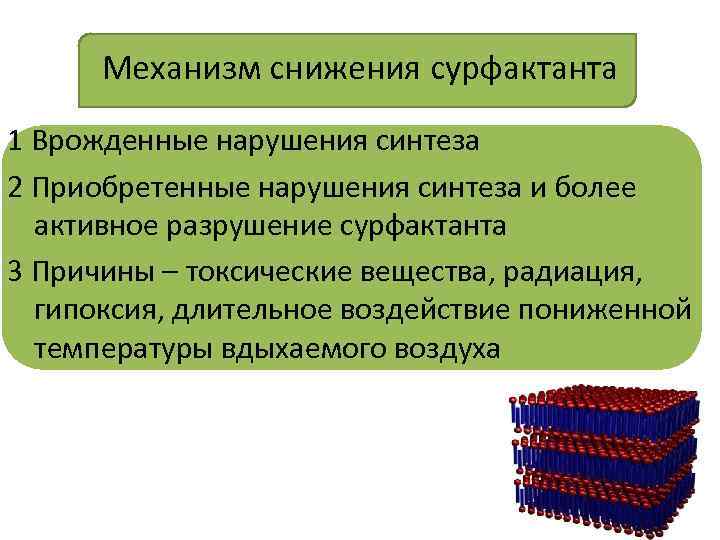 Механизм снижения сурфактанта

1 Врожденные нарушения синтеза

2 Приобретенные нарушения синтеза и более активное разрушение сурфактанта

3 Причины – токсические вещества, радиация, гипоксия, длительное воздействие пониженной температуры вдыхаемого воздуха